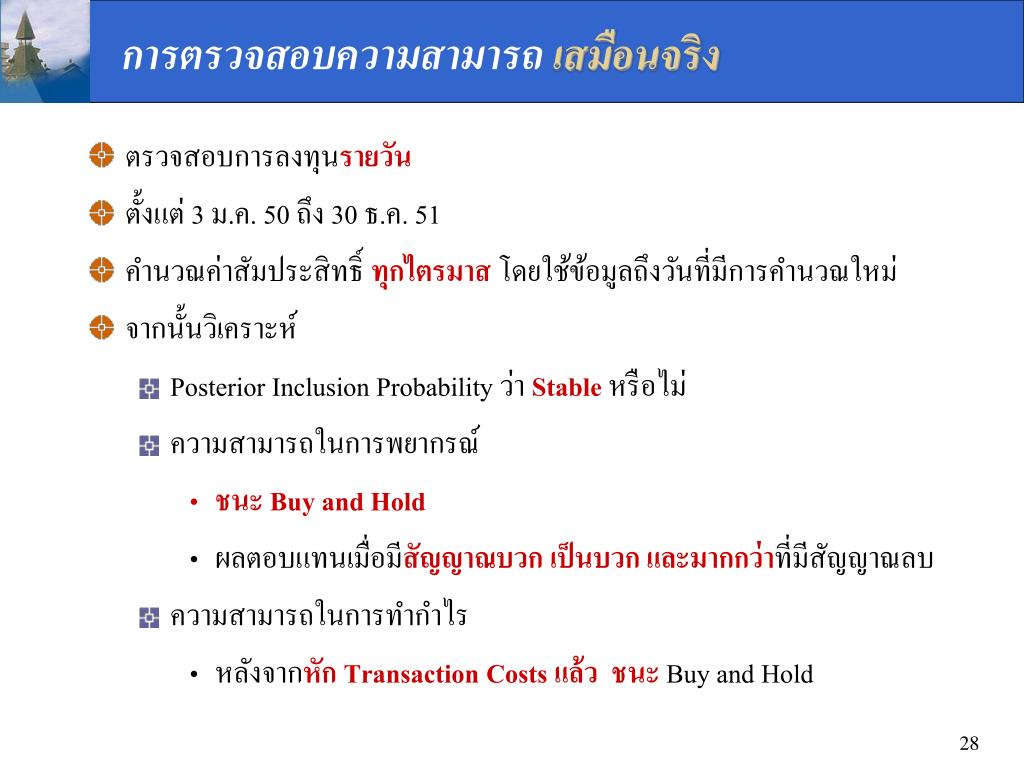 การตรวจสอบความสามารถ เสมือนจริง

ตรวจสอบการลงทุนรายวัน

ตั้งแต่ 3 ม.ค. 50 ถึง 30 ธ.ค. 51

คำนวณค่าสัมประสิทธิ์ ทุกไตรมาส โดยใช้ข้อมูลถึงวันที่มีการคำนวณใหม่

จากนั้นวิเคราะห์

Posterior Inclusion Probability ว่า Stable หรือไม่

ความสามารถในการพยากรณ์

• ชนะ Buy and Hold

• ผลตอบแทนเมื่อมีสัญญาณบวก เป็นบวก และมากกว่าที่มีสัญญาณลบ

ความสามารถในการทำกำไร

• หลังจากหัก Transaction Costs แล้ว ชนะ Buy and Hold

28